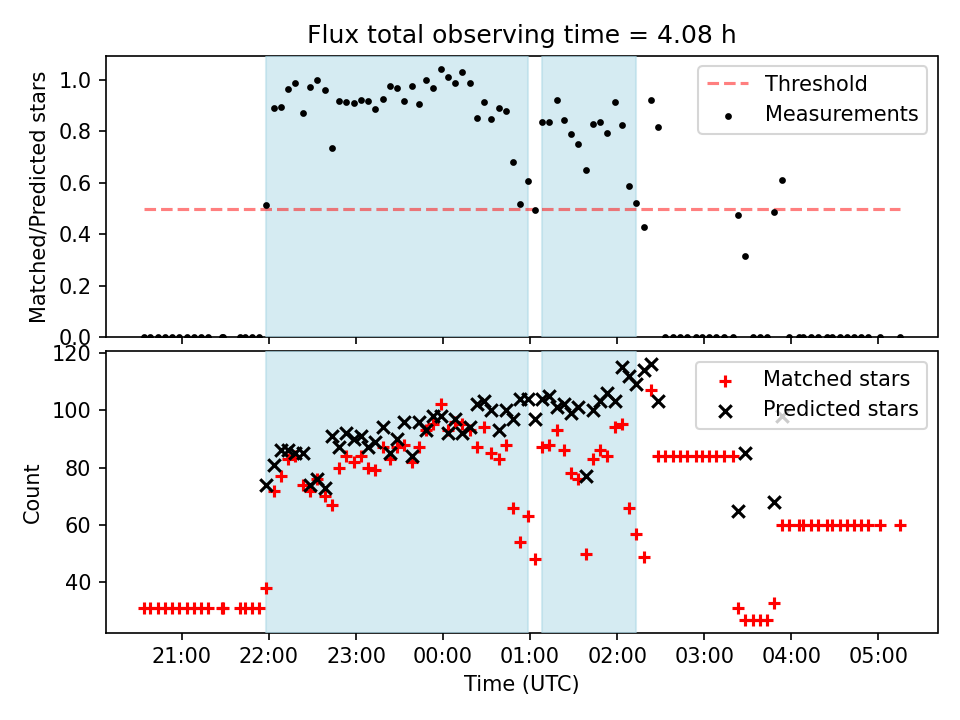 Flux total observing time = 4.08 h

Matched/Predicted stars

1.0
0.8
0.6
0.4
0.2
0.0

Threshold
Measurements

Count

120
100
80
60
40

Matched stars
Predicted stars

21:00
22:00
23:00
00:00
01:00
02:00
03:00
04:00
05:00

Time (UTC)